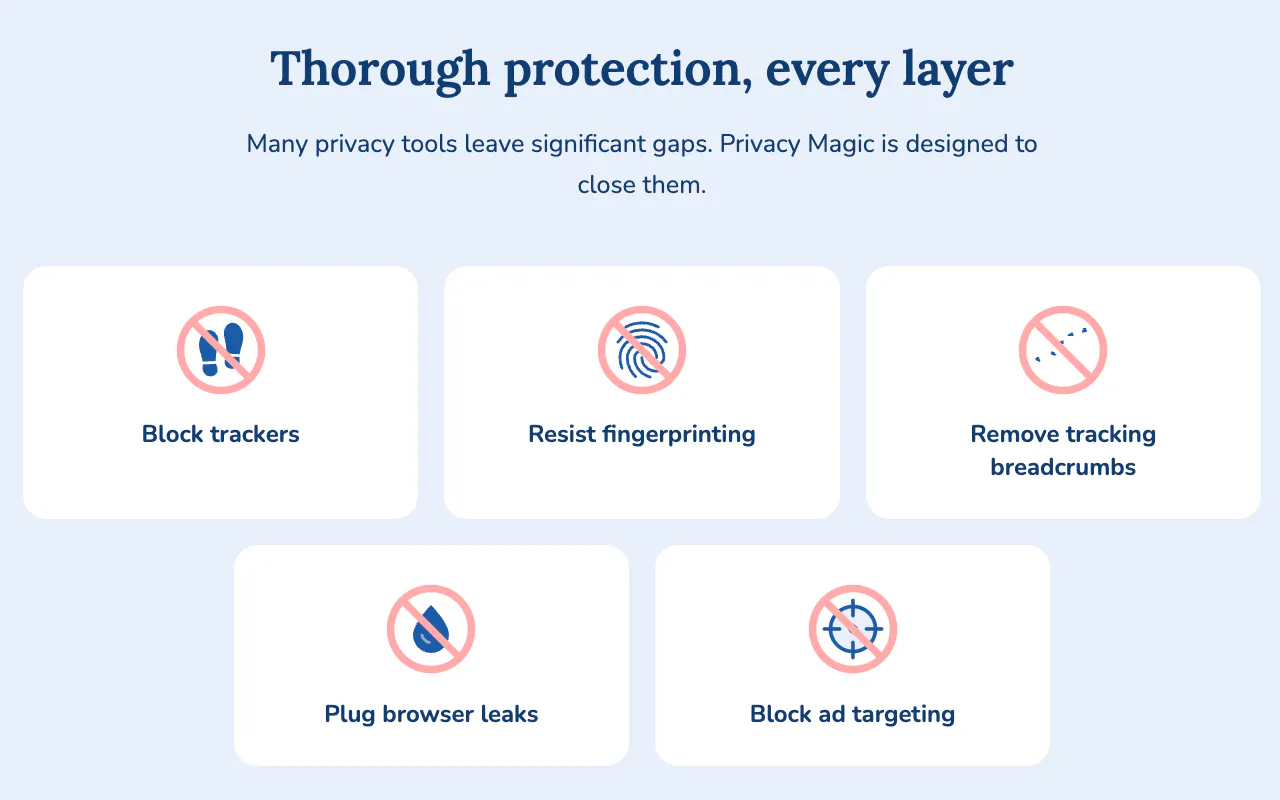 Thorough protection, every layer

Many privacy tools leave significant gaps. Privacy Magic is designed to close them.

Block trackers

Resist fingerprinting

Remove tracking breadcrumbs

Plug browser leaks

Block ad targeting